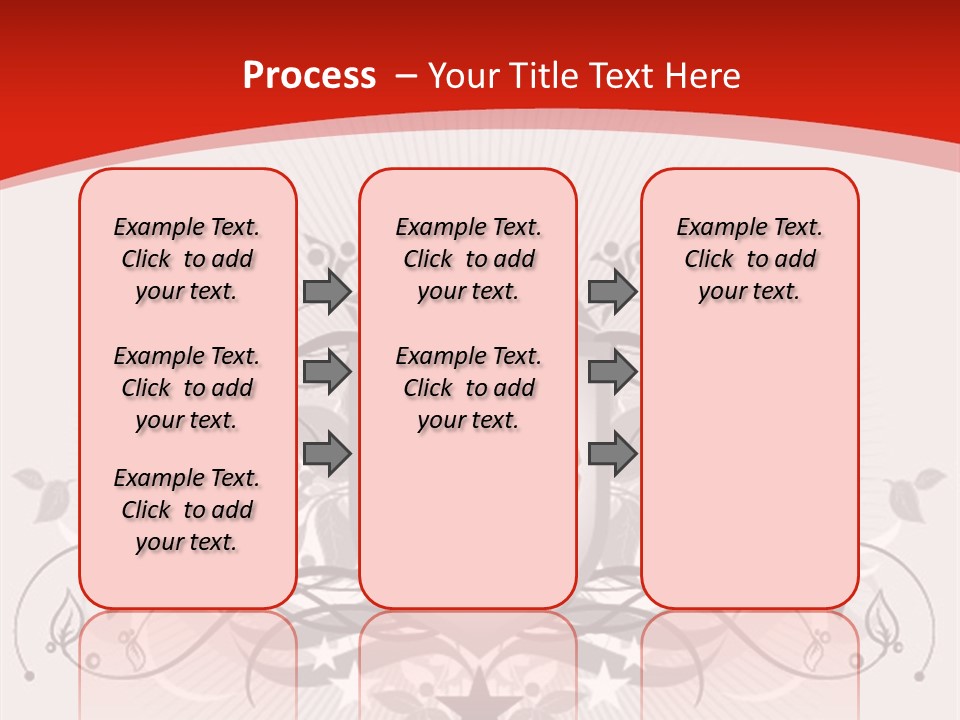 Process – Your Title Text Here

Example Text. Click to add your text.

Example Text. Click to add your text.

Example Text. Click to add your text.

Example Text. Click to add your text.

Example Text. Click to add your text.

Example Text. Click to add your text.